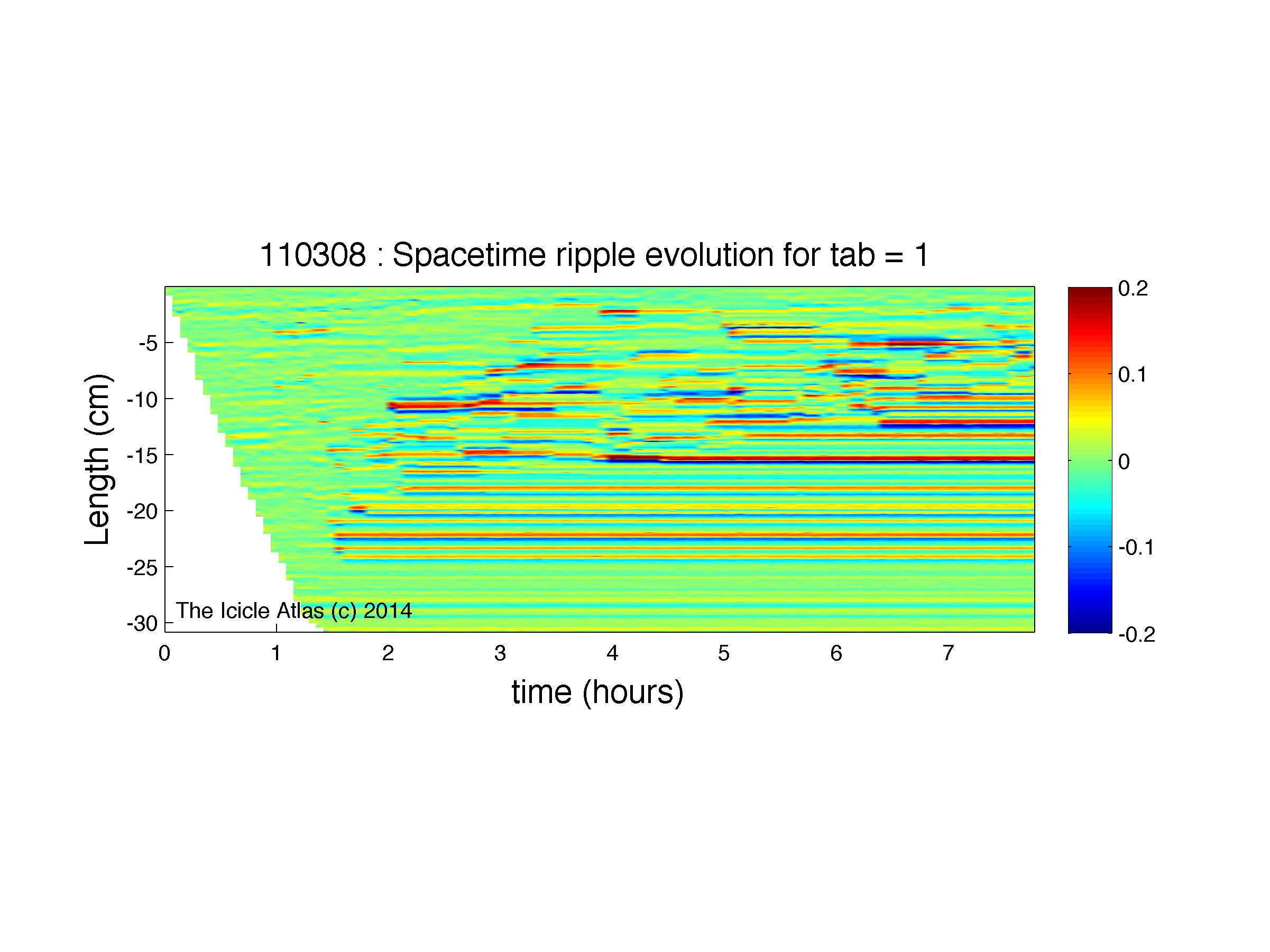 110308 : Spacetime ripple evolution for tab = 1

Length (cm)

-5
-10
-15
-20
-25
-30

The Icicle Atlas (c) 2014

0 1 2 3 4 5 6 7

time (hours)

0.2
0.1
0
-0.1
-0.2